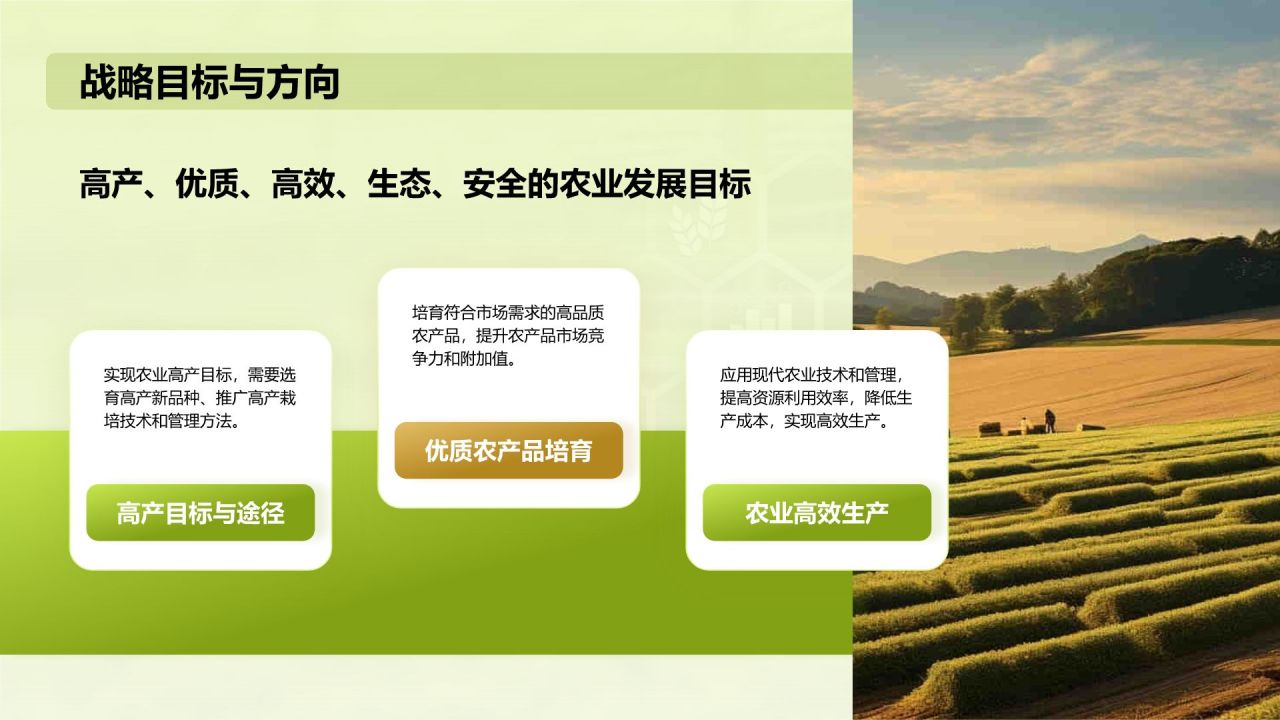 战略目标与方向

高产、优质、高效、生态、安全的农业发展目标

实现农业高产目标，需要选育高产新品种、推广高产栽培技术和管理方法。

高产目标与途径

培育符合市场需求的高品质农产品，提升农产品市场竞争力和附加值。

优质农产品培育

应用现代农业技术和管理，提高资源利用效率，降低生产成本，实现高效生产。

农业高效生产